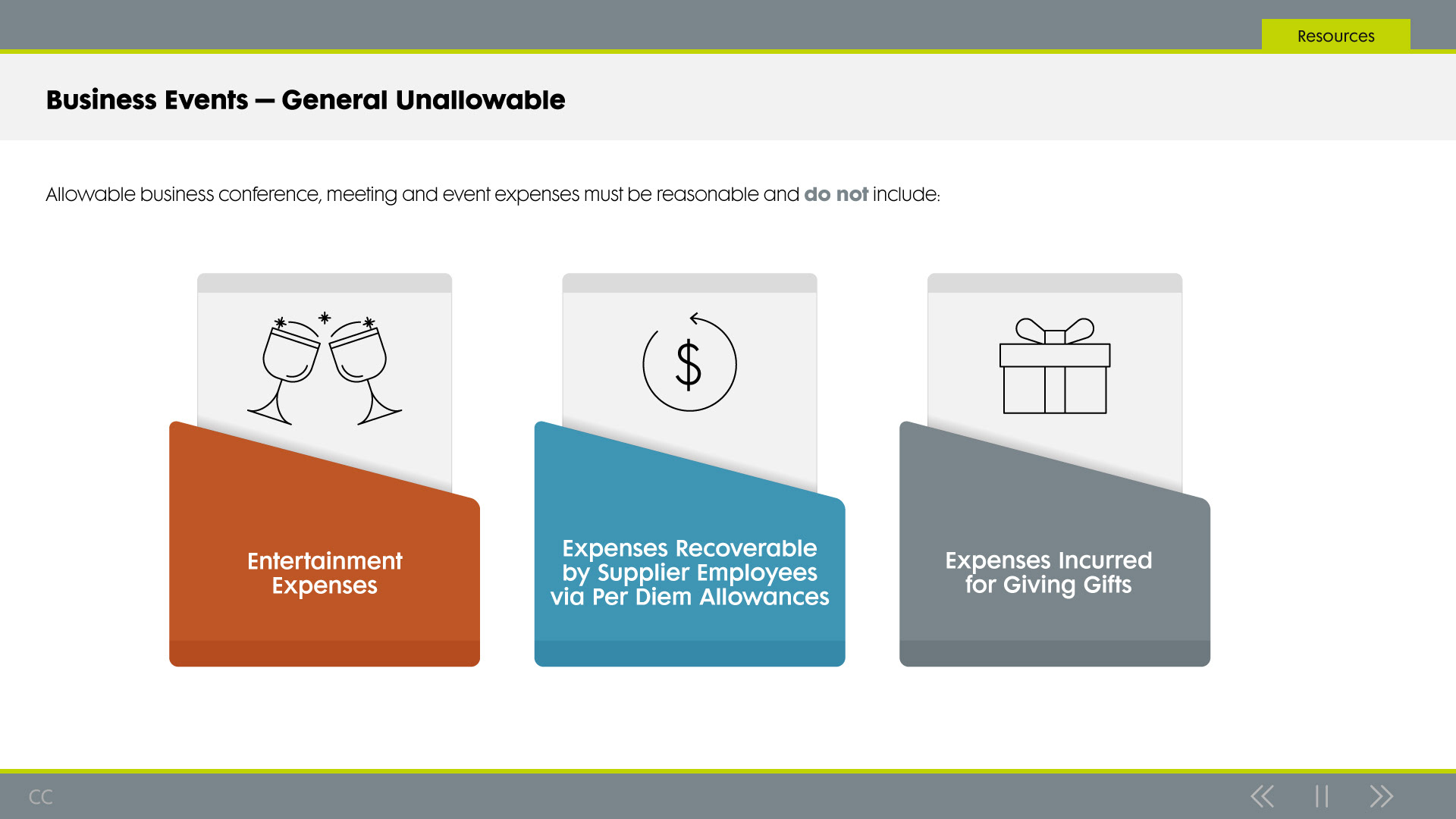 Resources

Business Events — General Unallowable

Allowable business conference, meeting and event expenses must be reasonable and do not include:

$

Entertainment Expenses

Expenses Recoverable by Supplier Employees via Per Diem Allowances

Expenses Incurred for Giving Gifts

CC